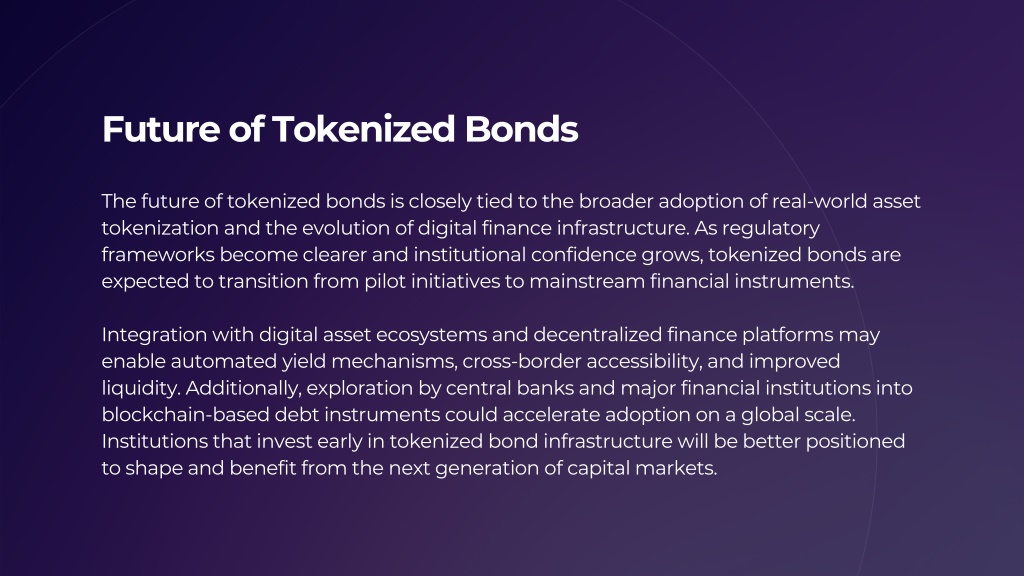 Future of Tokenized Bonds

The future of tokenized bonds is closely tied to the broader adoption of real-world asset tokenization and the evolution of digital finance infrastructure. As regulatory frameworks become clearer and institutional confidence grows, tokenized bonds are expected to transition from pilot initiatives to mainstream financial instruments.

Integration with digital asset ecosystems and decentralized finance platforms may enable automated yield mechanisms, cross-border accessibility, and improved liquidity. Additionally, exploration by central banks and major financial institutions into blockchain-based debt instruments could accelerate adoption on a global scale. Institutions that invest early in tokenized bond infrastructure will be better positioned to shape and benefit from the next generation of capital markets.